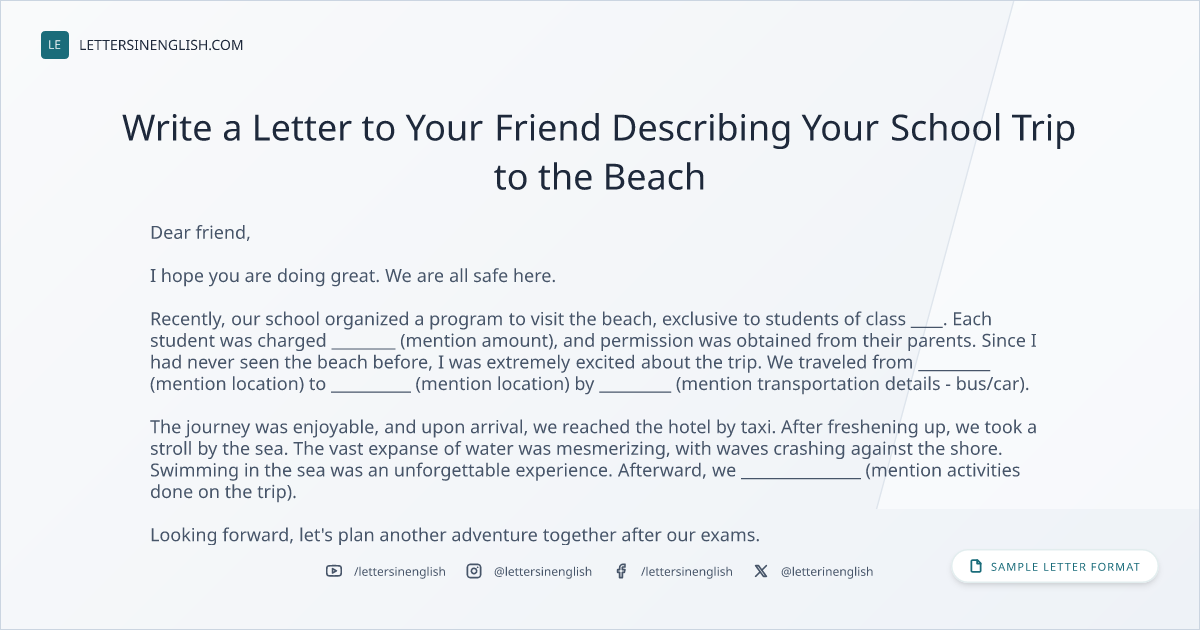 LE LETTERSINENGLISH.COM

Write a Letter to Your Friend Describing Your School Trip to the Beach

Dear friend,

I hope you are doing great. We are all safe here.

Recently, our school organized a program to visit the beach, exclusive to students of class ____. Each student was charged ____ (mention amount), and permission was obtained from their parents. Since I had never seen the beach before, I was extremely excited about the trip. We traveled from ____ (mention location) to ____ (mention location) by ____ (mention transportation details - bus/car).

The journey was enjoyable, and upon arrival, we reached the hotel by taxi. After freshening up, we took a stroll by the sea. The vast expanse of water was mesmerizing, with waves crashing against the shore. Swimming in the sea was an unforgettable experience. Afterward, we ____ (mention activities done on the trip).

Looking forward, let's plan another adventure together after our exams.

/lettersinenglish @lettersinenglish /lettersinenglish @letterinenglish

SAMPLE LETTER FORMAT